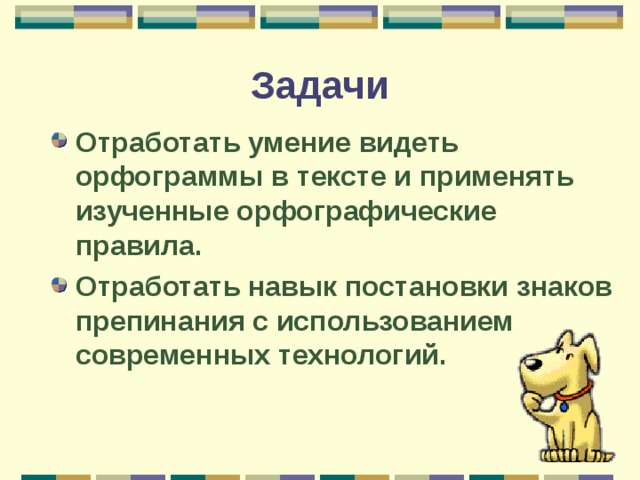 Задачи

Отработать умение видеть орфограммы в тексте и применять изученные орфографические правила.

Отработать навык постановки знаков препинания с использованием современных технологий.